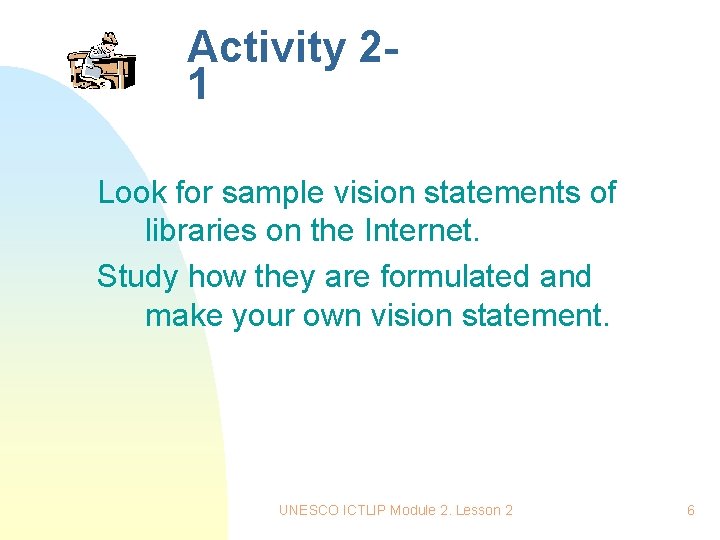 Activity 2-1

Look for sample vision statements of libraries on the Internet.

Study how they are formulated and make your own vision statement.

UNESCO ICTLIP Module 2. Lesson 2

6